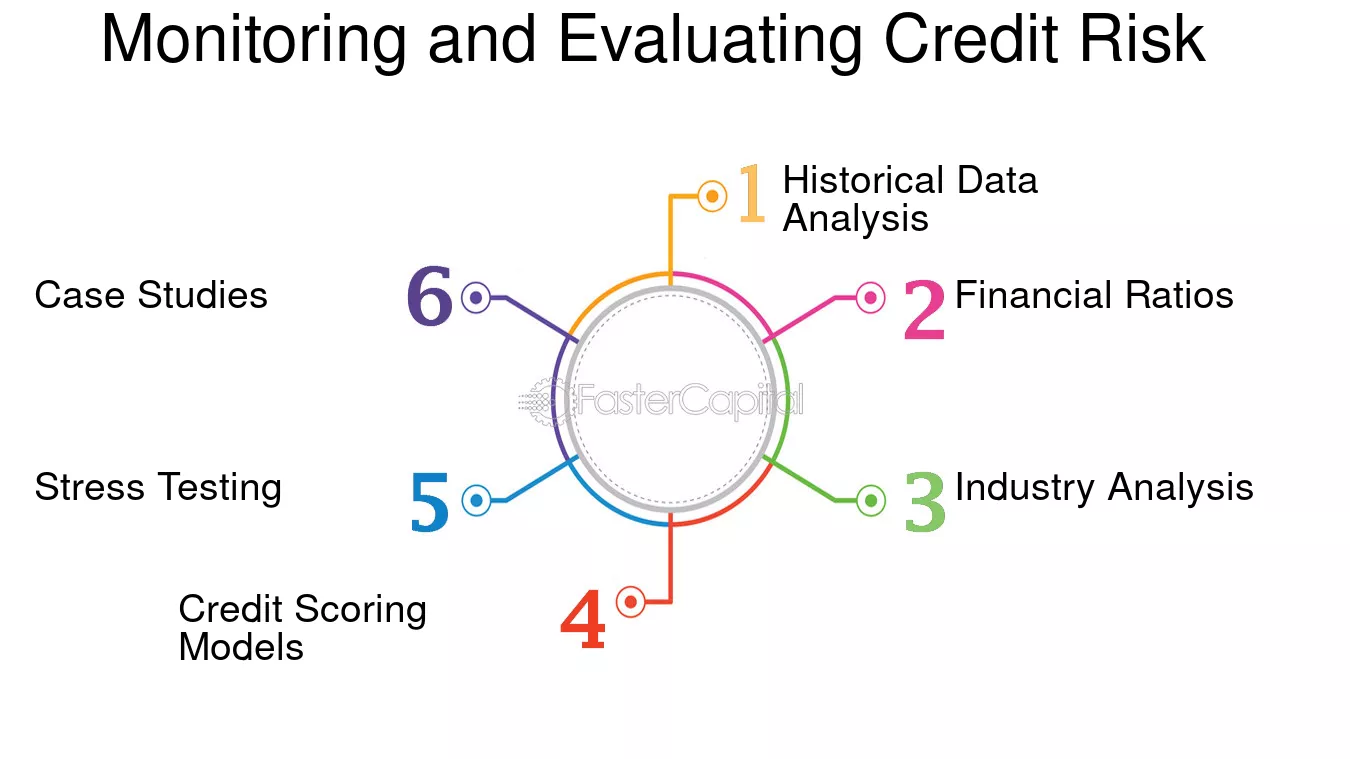 Monitoring and Evaluating Credit Risk

1 Historical Data Analysis

2 Financial Ratios

3 Industry Analysis

4 Credit Scoring Models

5 Stress Testing

6 Case Studies

FasterCapital